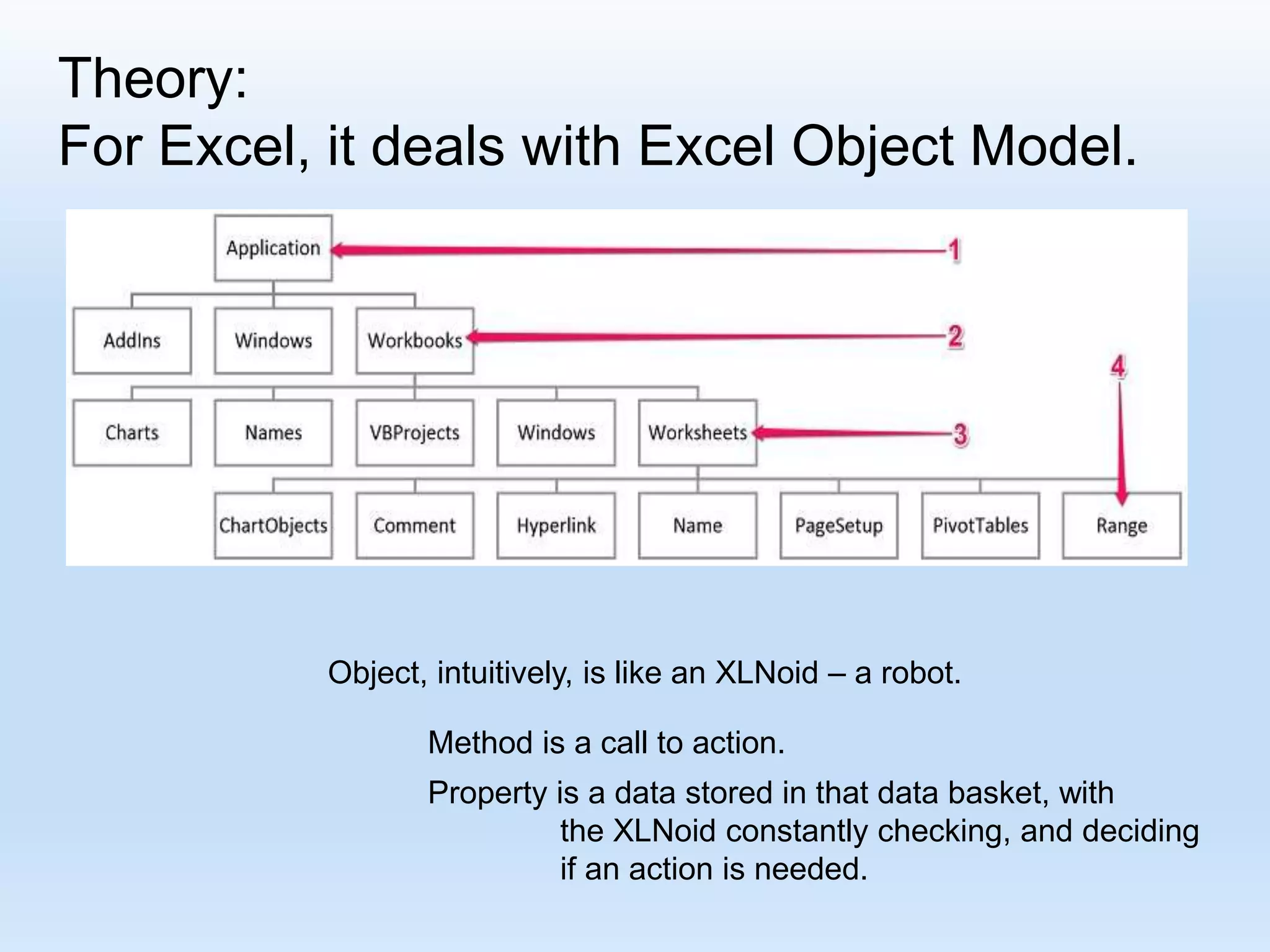 Theory:
For Excel, it deals with Excel Object Model.

Application
1
AddIns
Windows
Workbooks
2
4
Charts
Names
VBProjects
Windows
Worksheets
3
ChartObjects
Comment
Hyperlink
Name
PageSetup
PivotTables
Range

Object, intuitively, is like an XLNoid – a robot.

Method is a call to action.

Property is a data stored in that data basket, with the XLNoid constantly checking, and deciding if an action is needed.